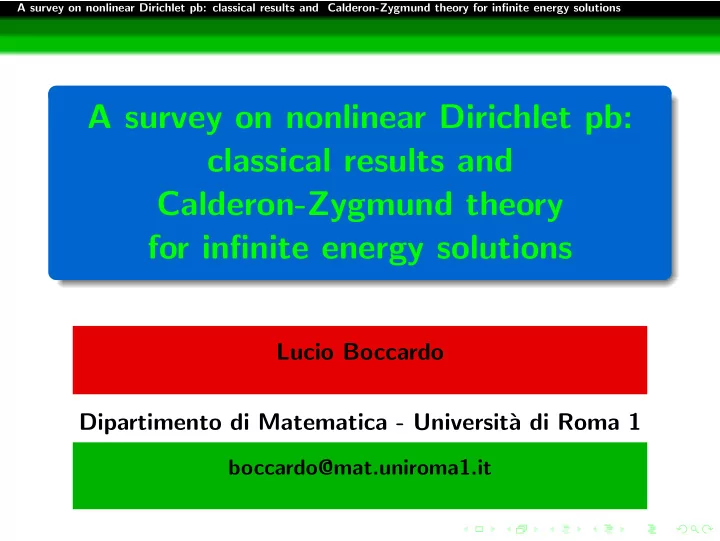 A survey on nonlinear Dirichlet pb: classical results and Calderon-Zygmund theory for infinite energy solutions

A survey on nonlinear Dirichlet pb: classical results and Calderon-Zygmund theory for infinite energy solutions

Lucio Boccardo

Dipartimento di Matematica - Università di Roma 1

boccardo@mat.uniroma1.it